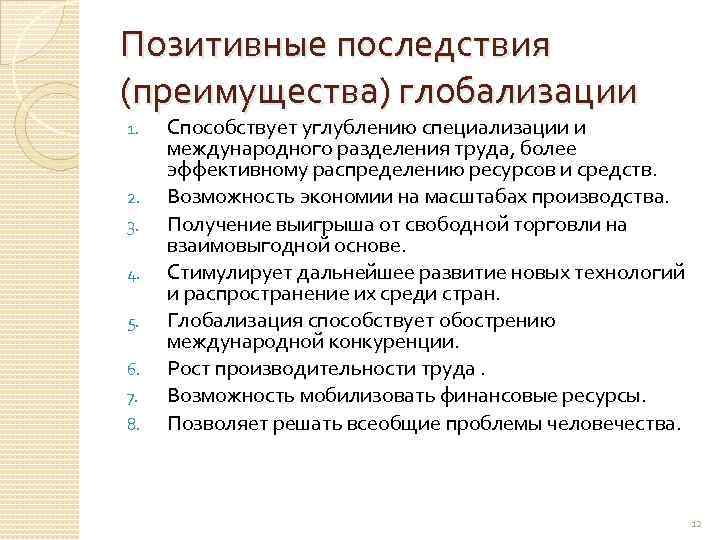 Позитивные последствия (преимущества) глобализации

1. Способствует углублению специализации и международного разделения труда, более эффективному распределению ресурсов и средств.
2. Возможность экономии на масштабах производства.
3. Получение выигрыша от свободной торговли на взаимовыгодной основе.
4. Стимулирует дальнейшее развитие новых технологий и распространение их среди стран.
5. Глобализация способствует обострению международной конкуренции.
6. Рост производительности труда .
7. Возможность мобилизовать финансовые ресурсы.
8. Позволяет решать всеобщие проблемы человечества.

12